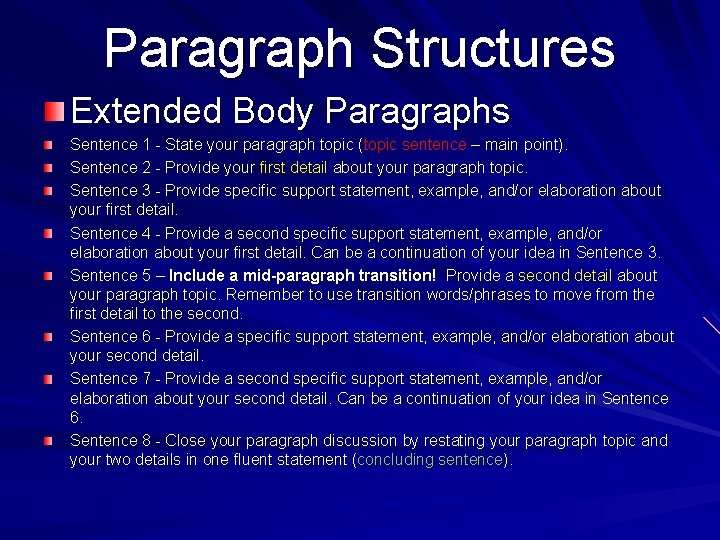 Paragraph Structures

Extended Body Paragraphs

Sentence 1 - State your paragraph topic (topic sentence – main point).

Sentence 2 - Provide your first detail about your paragraph topic.

Sentence 3 - Provide specific support statement, example, and/or elaboration about your first detail.

Sentence 4 - Provide a second specific support statement, example, and/or elaboration about your first detail. Can be a continuation of your idea in Sentence 3.

Sentence 5 – Include a mid-paragraph transition! Provide a second detail about your paragraph topic. Remember to use transition words/phrases to move from the first detail to the second.

Sentence 6 - Provide a specific support statement, example, and/or elaboration about your second detail.

Sentence 7 - Provide a second specific support statement, example, and/or elaboration about your second detail. Can be a continuation of your idea in Sentence 6.

Sentence 8 - Close your paragraph discussion by restating your paragraph topic and your two details in one fluent statement (concluding sentence).